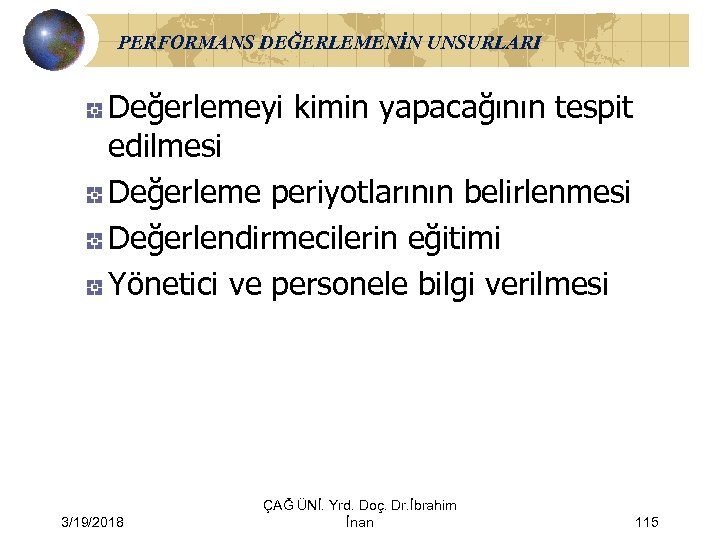 PERFORMANS DEĞERLEMENİN UNSURLARI

Değerlemeyi kimin yapacağının tespit edilmesi

Değerleme periyotlarının belirlenmesi

Değerlendirmecilerin eğitimi

Yönetici ve personele bilgi verilmesi

3/19/2018

ÇAĞ ÜNİ. Yrd. Doç. Dr.İbrahim İnan

115